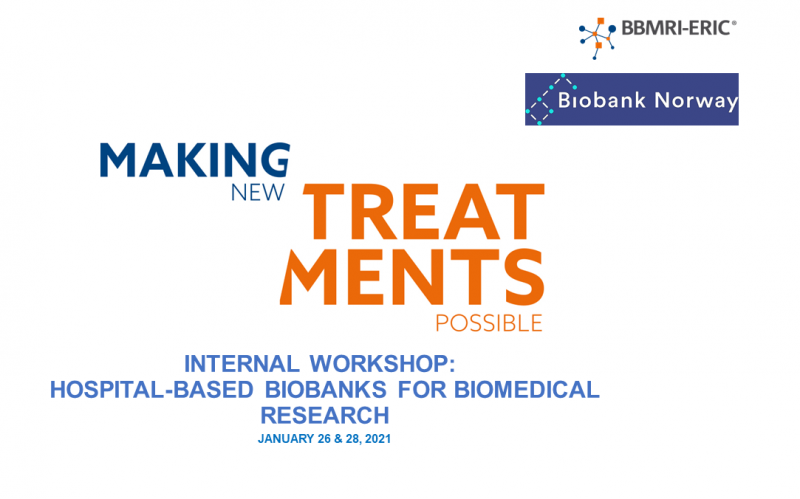 BBMRI-ERIC®

Biobank Norway

MAKING NEW TREAT MENTS POSSIBLE

INTERNAL WORKSHOP:
HOSPITAL-BASED BIOBANKS FOR BIOMEDICAL RESEARCH

JANUARY 26 & 28, 2021